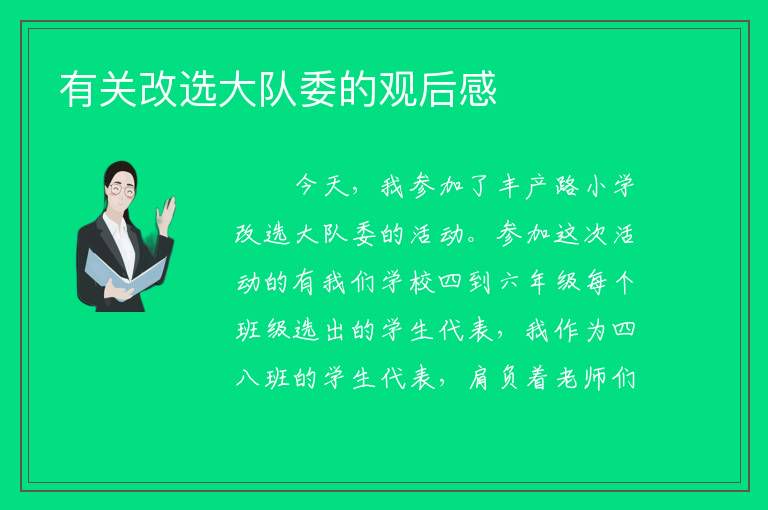 有关改选大队委的观后感

今天，我参加了丰产路小学改选大队委的活动。参加这次活动的有我们学校四到六年级每个班级选出的学生代表，我作为四八班的学生代表，肩负着老师们